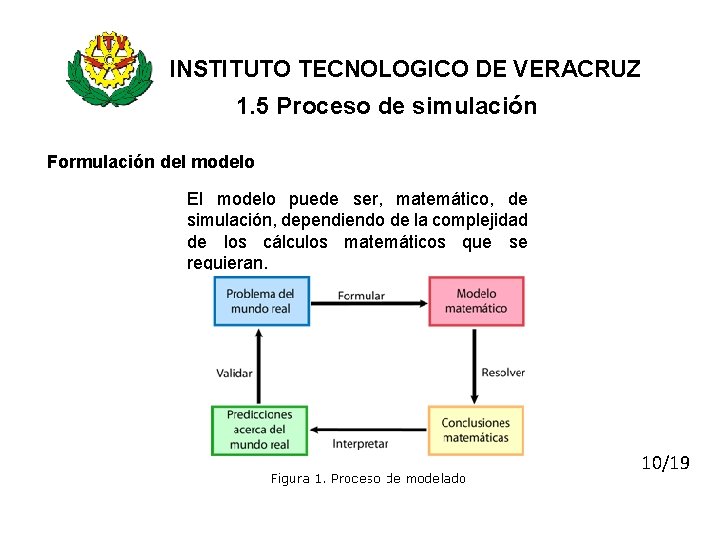 ITV

INSTITUTO TECNOLOGICO DE VERACRUZ

1.5 Proceso de simulación

Formulación del modelo

El modelo puede ser, matemático, de simulación, dependiendo de la complejidad de los cálculos matemáticos que se requieran.

Problema del mundo real

Formular

Modelo matemático

Resolver

Conclusiones matemáticas

Interpretar

Predicciones acerca del mundo real

Validar

Figura 1. Proceso de modelado

10/19